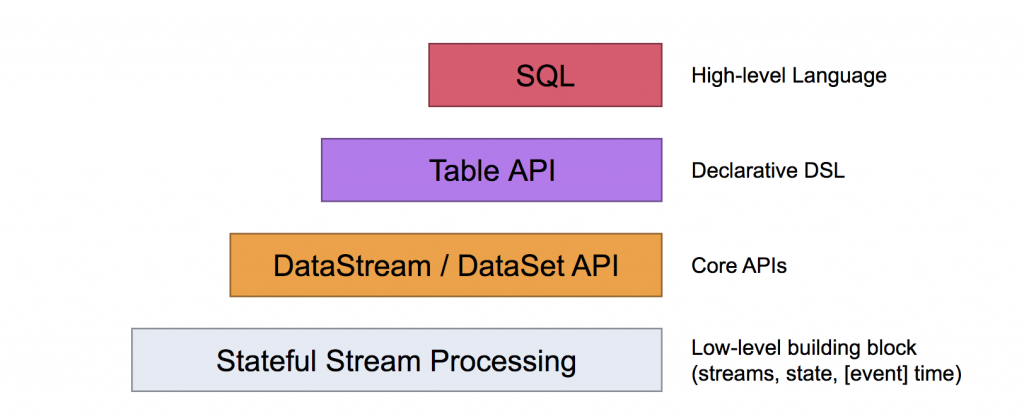 SQL

High-level Language

Table API

Declarative DSL

DataStream / DataSet API

Core APIs

Stateful Stream Processing

Low-level building block (streams, state, [event] time)